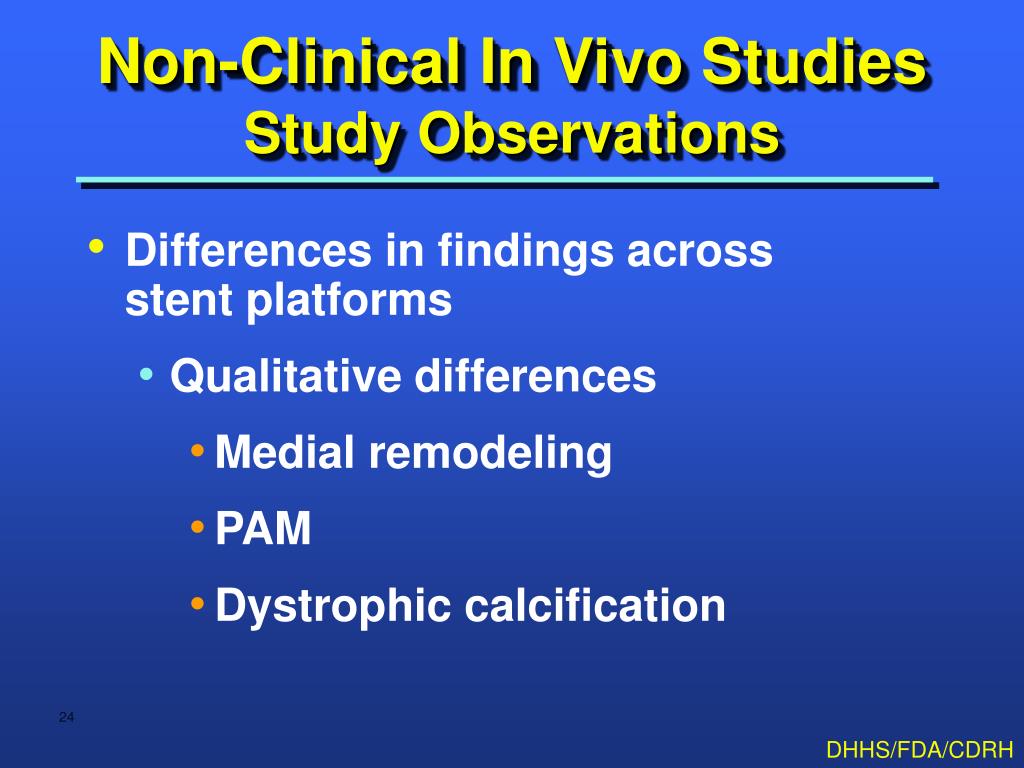 Non-Clinical In Vivo Studies
Study Observations

• Differences in findings across stent platforms
• Qualitative differences
• Medial remodeling
• PAM
• Dystrophic calcification

24

DHHS/FDA/CDRH